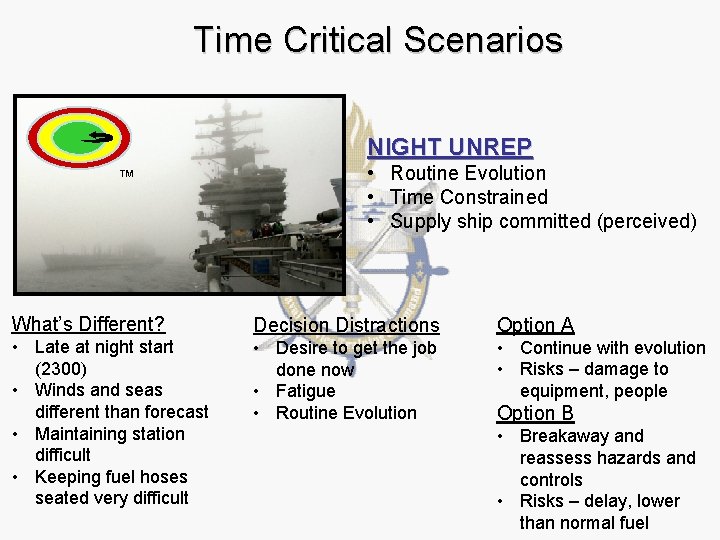 Time Critical Scenarios

TM

NIGHT UNREP
• Routine Evolution
• Time Constrained
• Supply ship committed (perceived)

What's Different?
• Late at night start (2300)
• Winds and seas different than forecast
• Maintaining station difficult
• Keeping fuel hoses seated very difficult

Decision Distractions
• Desire to get the job done now
• Fatigue
• Routine Evolution

Option A
• Continue with evolution
• Risks – damage to equipment, people

Option B
• Breakaway and reassess hazards and controls
• Risks – delay, lower than normal fuel